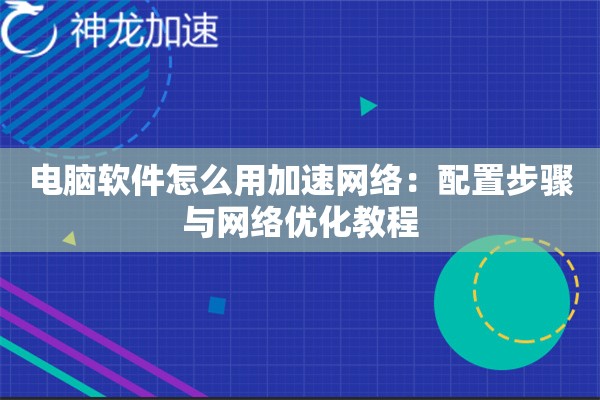 神龙加速

电脑软件怎么用加速网络：配置步骤与网络优化教程